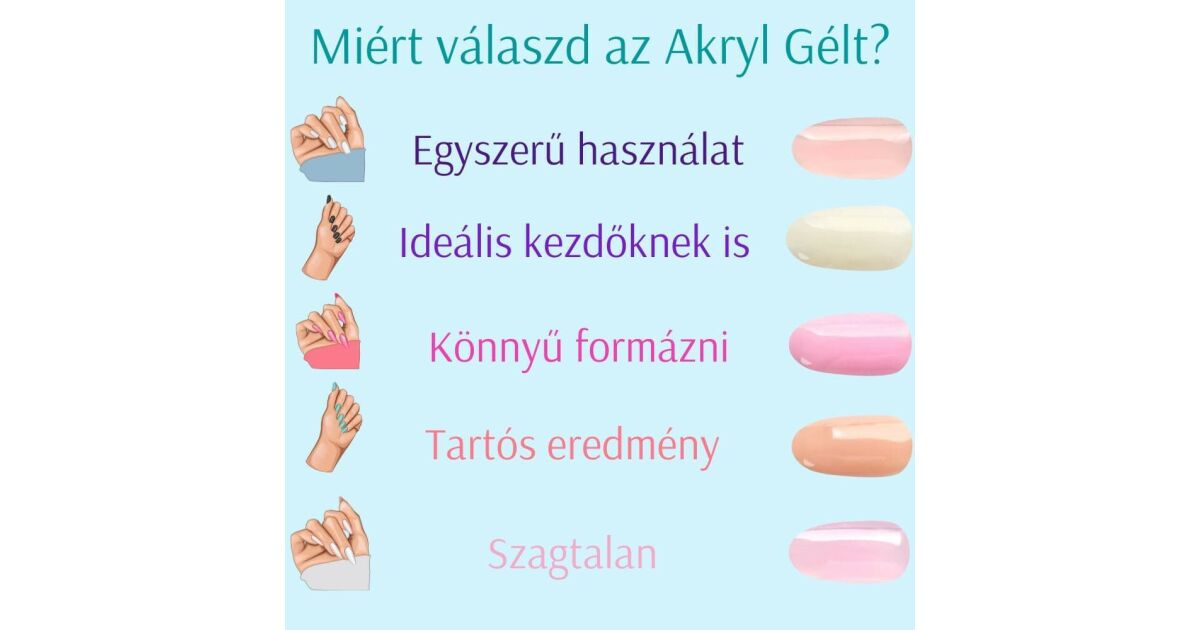 Miért válaszd az Akryl Gélt?

Egyszerű használat

Ideális kezdőknek is

Könnyű formázni

Tartós eredmény

Szagtalan